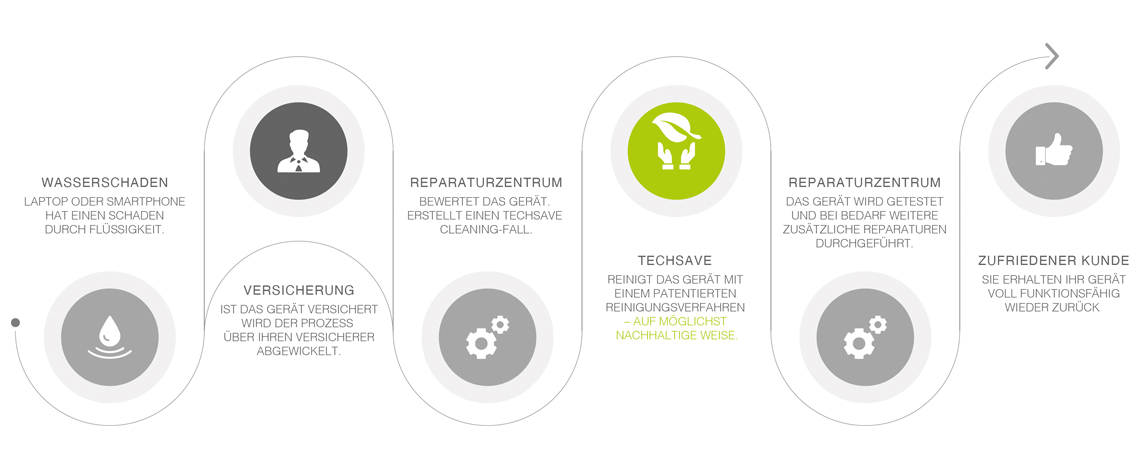 WASSERSCHADEN
LAPTOP ODER SMARTPHONE HAT EINEN SCHADEN DURCH FLÜSSIGKEIT.

VERSICHERUNG
IST DAS GERÄT VERSICHERT WIRD DER PROZESS ÜBER IHREN VERSICHERER ABGEWICKELT.

REPARATURZENTRUM
BEWERTET DAS GERÄT. ERSTELLT EINEN TECHSAVE CLEANING-FALL.

TECHSAVE
REINIGT DAS GERÄT MIT EINEM PATENTIERTEN REINIGUNGSVERFAHREN – AUF MÖGLICHST NACHHALTIGE WEISE.

REPARATURZENTRUM
DAS GERÄT WIRD GETESTET UND BEI BEDARF WEITERE ZUSÄTZLICHE REPARATUREN DURCHGEFÜHRT.

ZUFRIEDENER KUNDE
SIE ERHALTEN IHR GERÄT VOLL FUNKTIONSFÄHIG WIEDER ZURÜCK